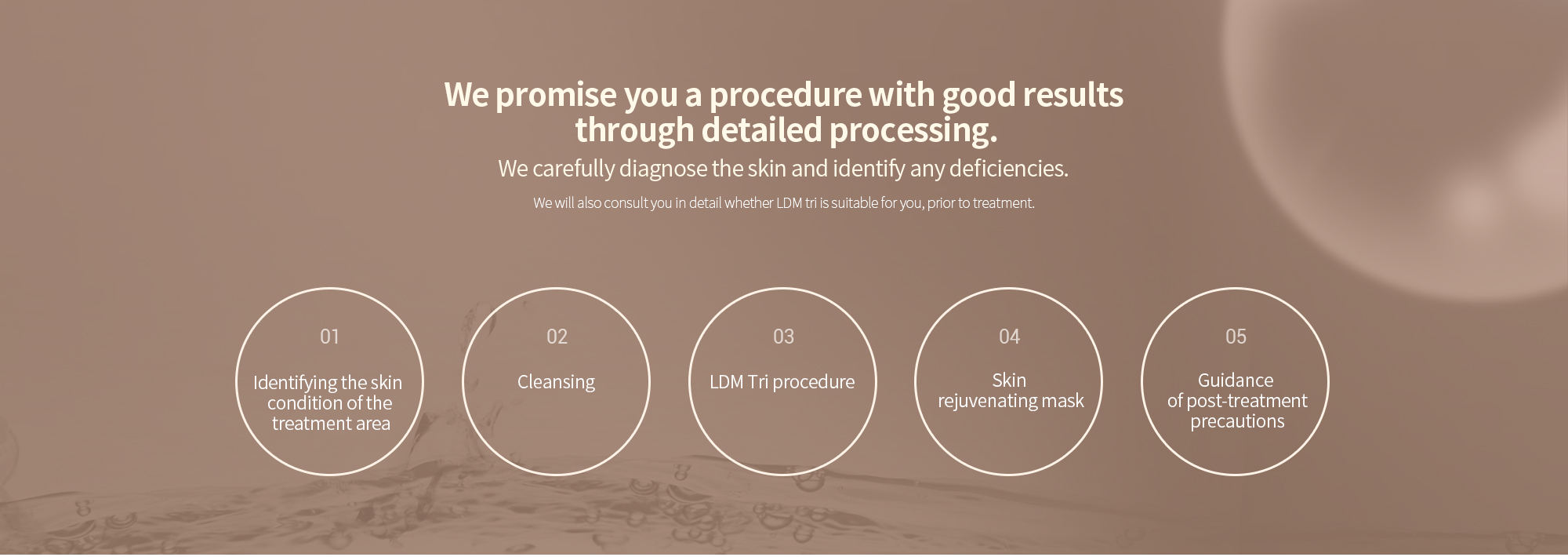 We promise you a procedure with good results through detailed processing.

We carefully diagnose the skin and identify any deficiencies.

We will also consult you in detail whether LDM tri is suitable for you, prior to treatment.

01

Identifying the skin condition of the treatment area

02

Cleansing

03

LDM Tri procedure

04

Skin rejuvenating mask

05

Guidance of post-treatment precautions